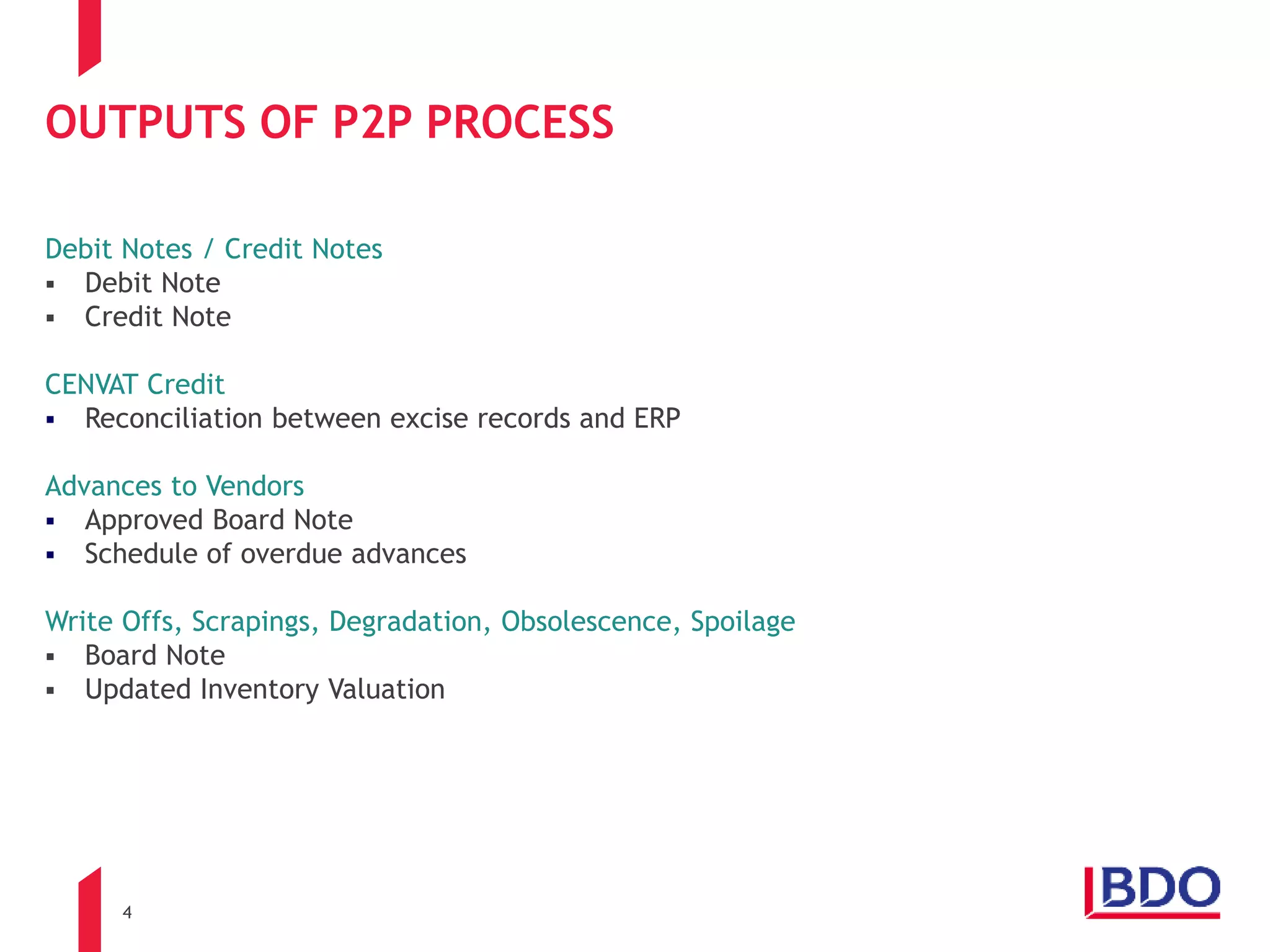 OUTPUTS OF P2P PROCESS

Debit Notes / Credit Notes
▪ Debit Note
▪ Credit Note

CENVAT Credit
▪ Reconciliation between excise records and ERP

Advances to Vendors
▪ Approved Board Note
▪ Schedule of overdue advances

Write Offs, Scrapings, Degradation, Obsolescence, Spoilage
▪ Board Note
▪ Updated Inventory Valuation

4

BDO